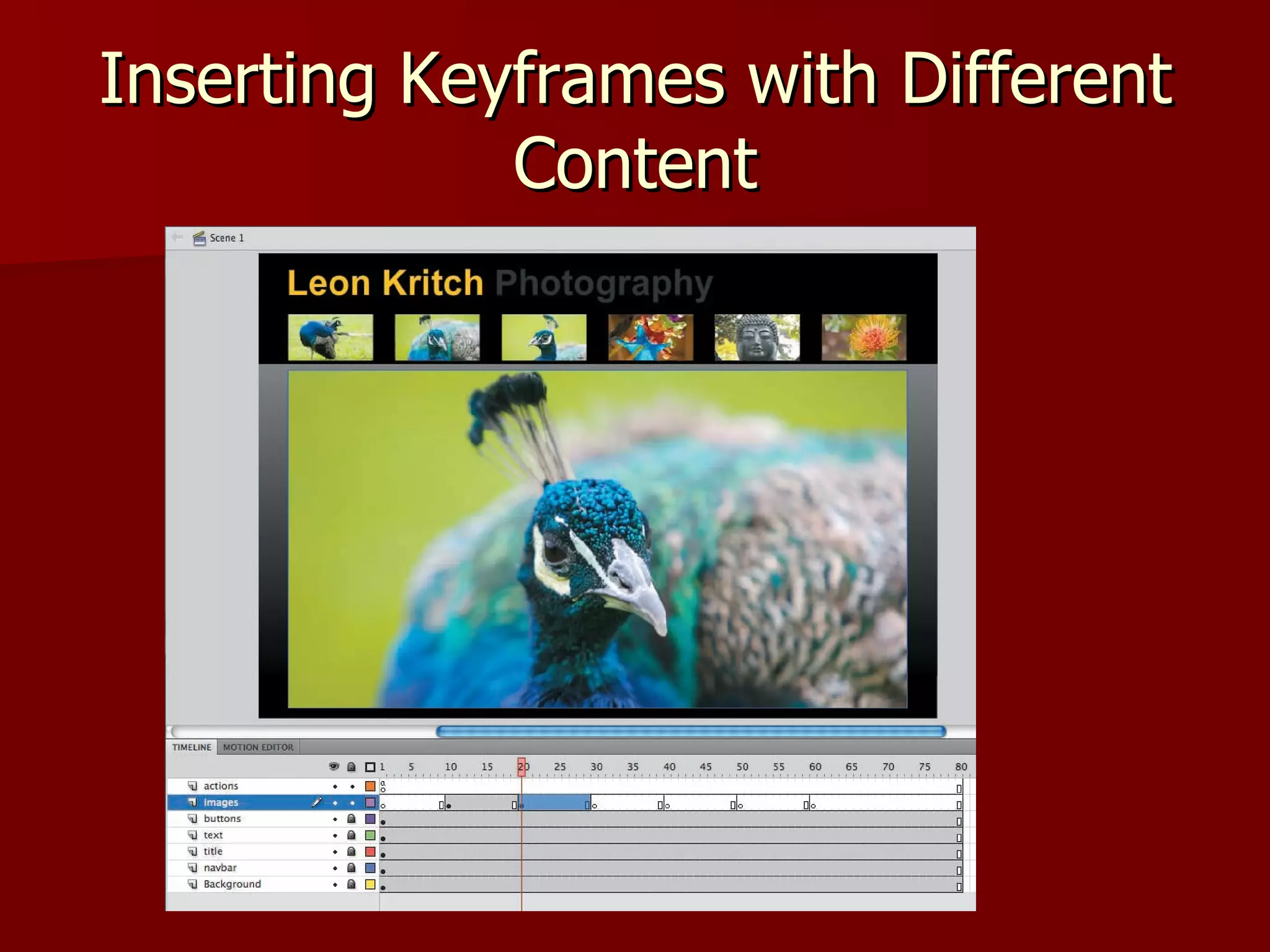 Inserting Keyframes with Different Content

Scene 1

Leon Kritch Photography

TIMELINE MOTION EDITOR

1 5 10 15 20 25 30 35 40 45 50 55 60 65 70 75 80

actions
images
buttons
text
title
navbar
Background